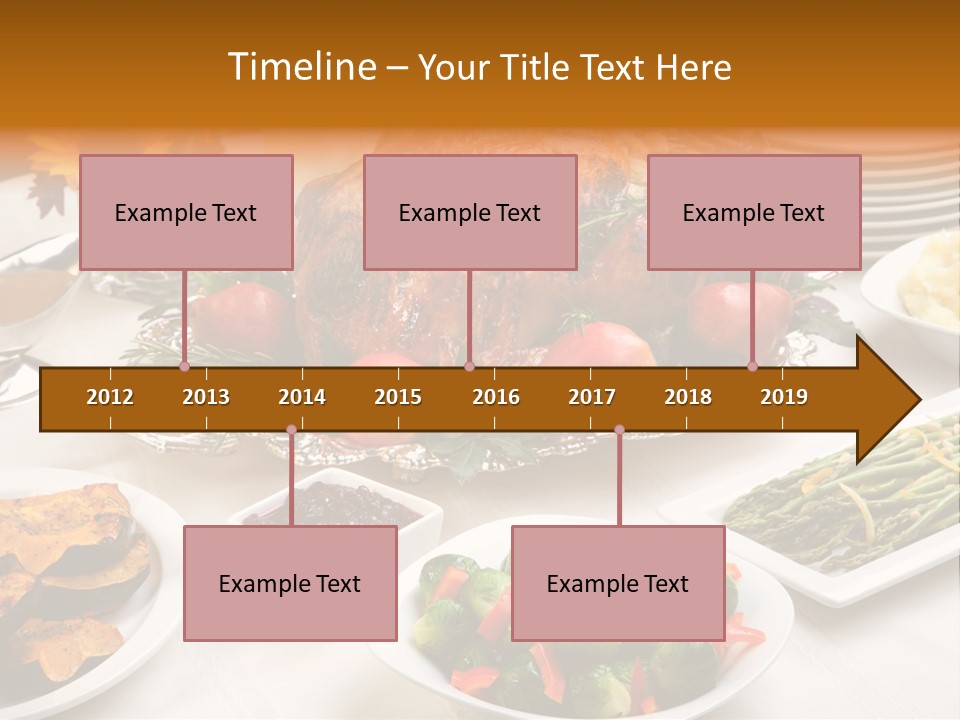 Timeline – Your Title Text Here

Example Text

Example Text

Example Text

2012 2013 2014 2015 2016 2017 2018 2019

Example Text

Example Text